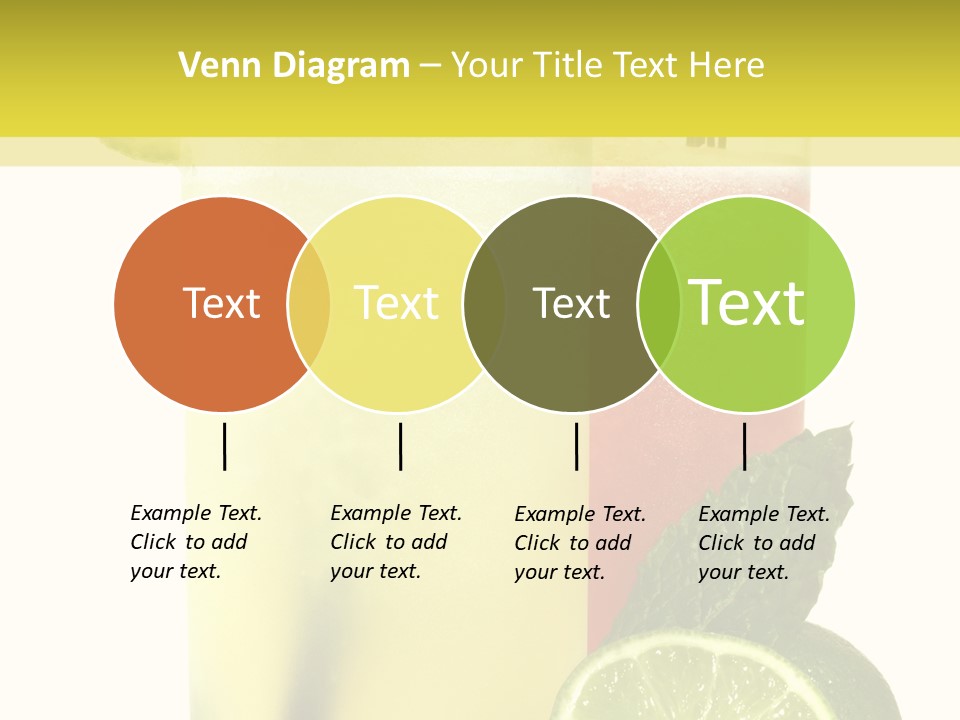 Venn Diagram – Your Title Text Here

Text

Text

Text

Text

Example Text. Click to add your text.

Example Text. Click to add your text.

Example Text. Click to add your text.

Example Text. Click to add your text.